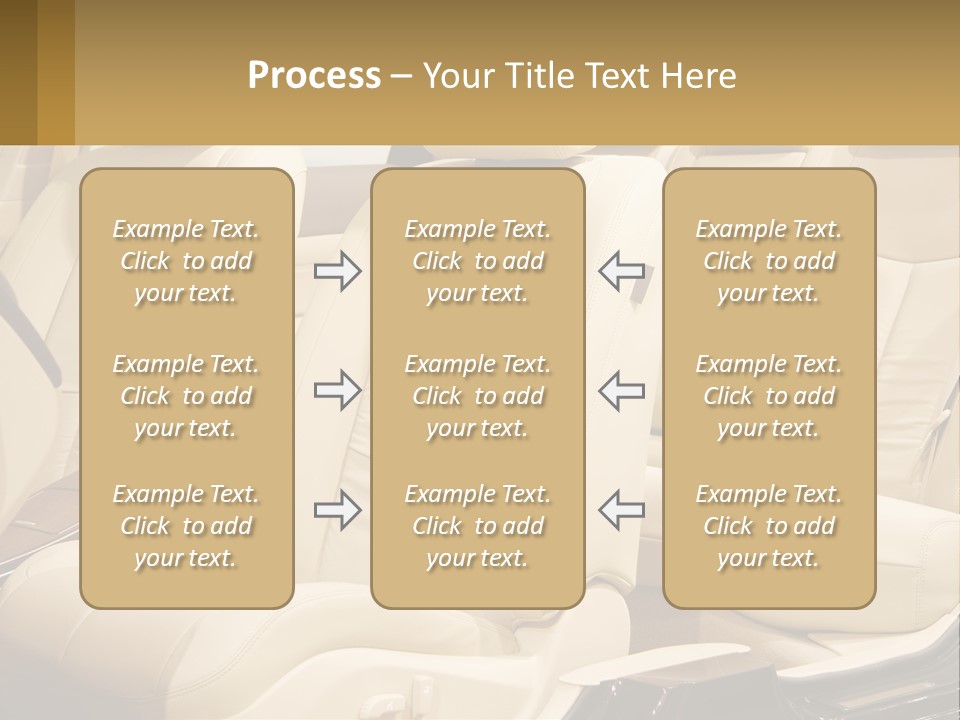 Process – Your Title Text Here

Example Text. Click to add your text.

Example Text. Click to add your text.

Example Text. Click to add your text.

Example Text. Click to add your text.

Example Text. Click to add your text.

Example Text. Click to add your text.

Example Text. Click to add your text.

Example Text. Click to add your text.

Example Text. Click to add your text.